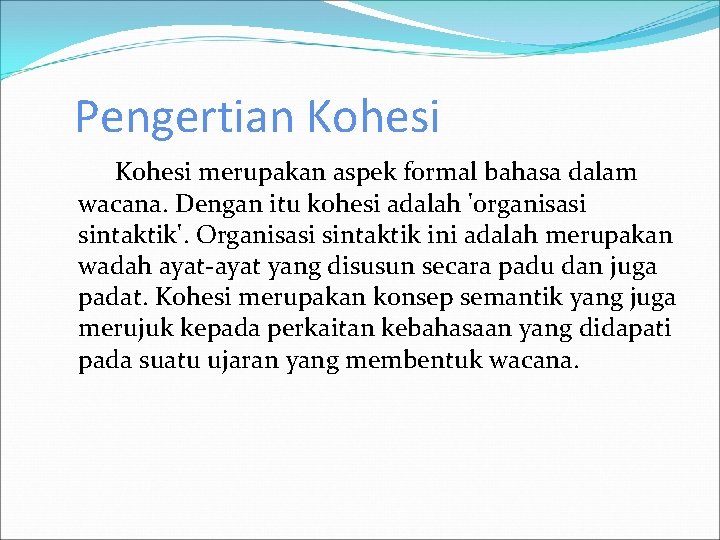 Pengertian Kohesi

Kohesi merupakan aspek formal bahasa dalam wacana. Dengan itu kohesi adalah 'organisasi sintaktik'. Organisasi sintaktik ini adalah merupakan wadah ayat-ayat yang disusun secara padu dan juga padat. Kohesi merupakan konsep semantik yang juga merujuk kepada perkaitan kebahasaan yang didapati pada suatu ujaran yang membentuk wacana.